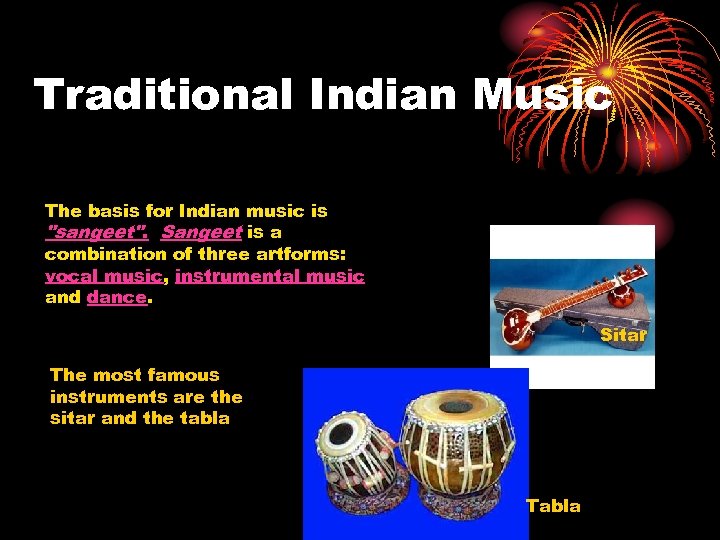 Traditional Indian Music

The basis for Indian music is "sangeet". Sangeet is a combination of three artforms: vocal music, instrumental music and dance.

Sitar

The most famous instruments are the sitar and the tabla

Tabla